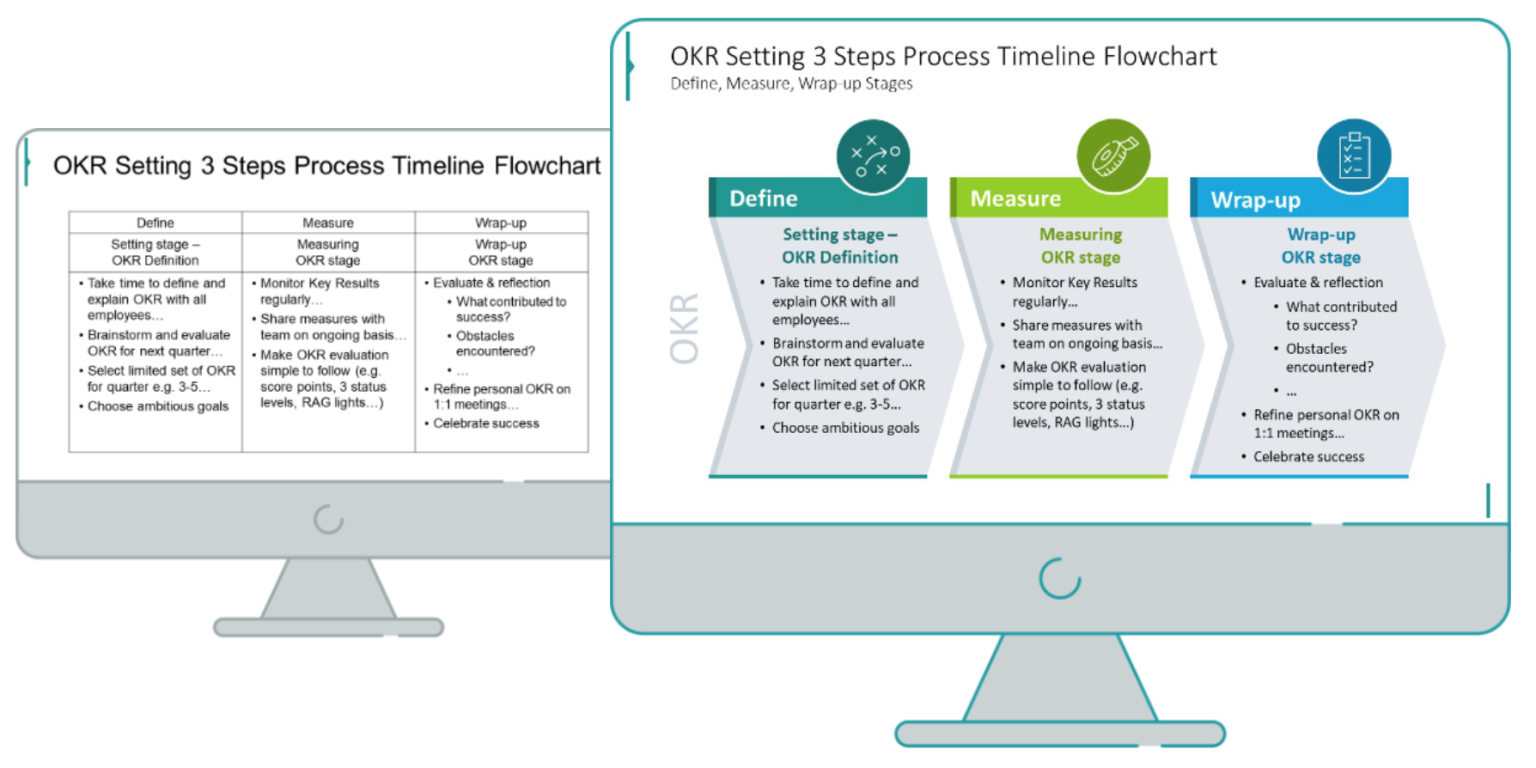 OKR Setting 3 Steps Process Timeline Flowchart

| Define | Measure | Wrap-up |
|---|---|---|
| Setting stage – OKR Definition | Measuring OKR stage | Wrap-up OKR stage |
| • Take time to define and explain OKR with all employees… • Brainstorm and evaluate OKR for next quarter… • Select limited set of OKR for quarter e.g. 3-5… • Choose ambitious goals | • Monitor Key Results regularly… • Share measures with team on ongoing basis… • Make OKR evaluation simple to follow (e.g. score points, 3 status levels, RAG lights…) | • Evaluate & reflection • What contributed to success? • Obstacles encountered? • … • Refine personal OKR on 1:1 meetings… • Celebrate success |

OKR Setting 3 Steps Process Timeline Flowchart
Define, Measure, Wrap-up Stages

OKR

Define
Setting stage – OKR Definition
• Take time to define and explain OKR with all employees…
• Brainstorm and evaluate OKR for next quarter…
• Select limited set of OKR for quarter e.g. 3-5…
• Choose ambitious goals

Measure
Measuring OKR stage
• Monitor Key Results regularly…
• Share measures with team on ongoing basis…
• Make OKR evaluation simple to follow (e.g. score points, 3 status levels, RAG lights…)

Wrap-up
Wrap-up OKR stage
• Evaluate & reflection
• What contributed to success?
• Obstacles encountered?
• …
• Refine personal OKR on 1:1 meetings…
• Celebrate success